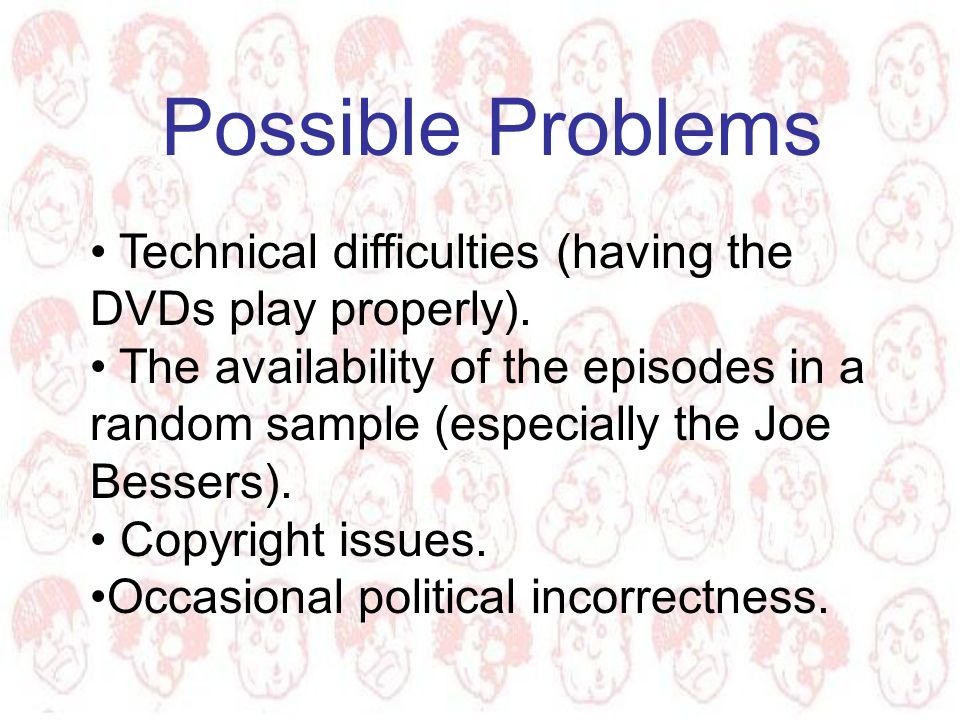 Possible Problems

• Technical difficulties (having the DVDs play properly).
• The availability of the episodes in a random sample (especially the Joe Bessers).
• Copyright issues.
•Occasional political incorrectness.